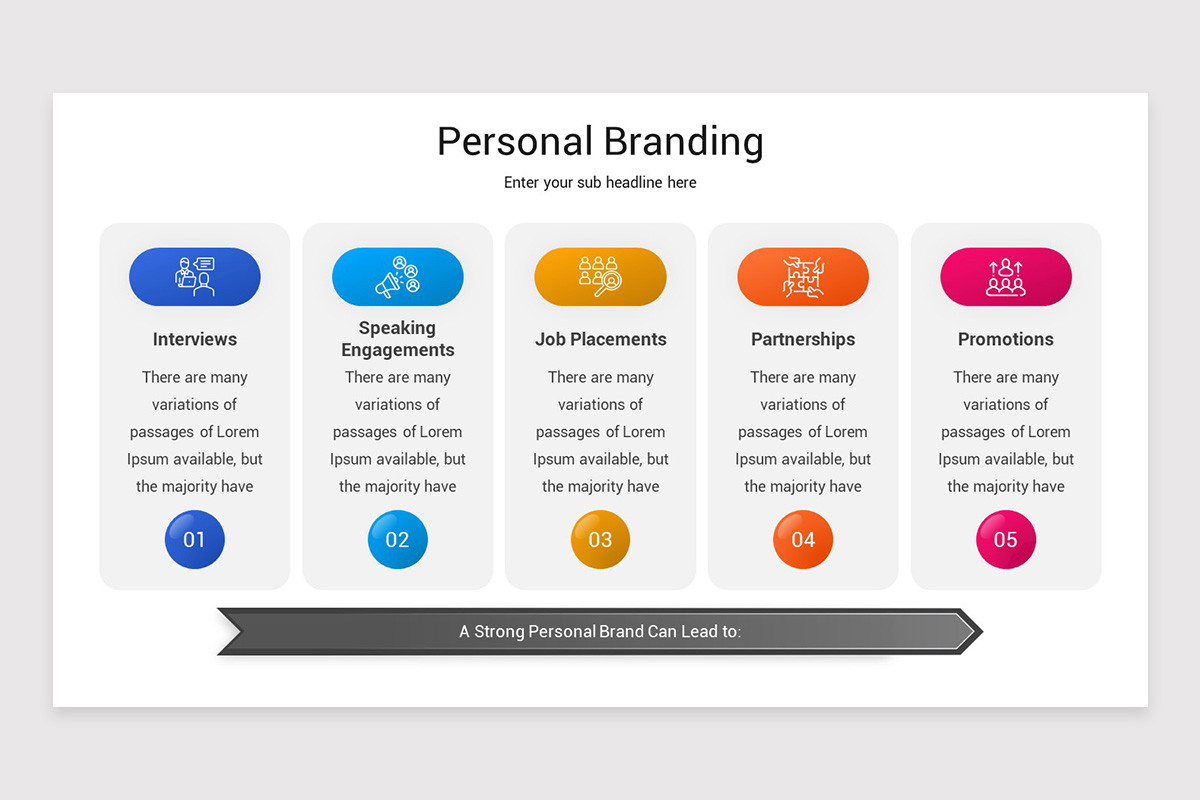 Personal Branding

Enter your sub headline here

Interviews

There are many variations of passages of Lorem Ipsum available, but the majority have

01

Speaking Engagements

There are many variations of passages of Lorem Ipsum available, but the majority have

02

Job Placements

There are many variations of passages of Lorem Ipsum available, but the majority have

03

Partnerships

There are many variations of passages of Lorem Ipsum available, but the majority have

04

Promotions

There are many variations of passages of Lorem Ipsum available, but the majority have

05

A Strong Personal Brand Can Lead to: